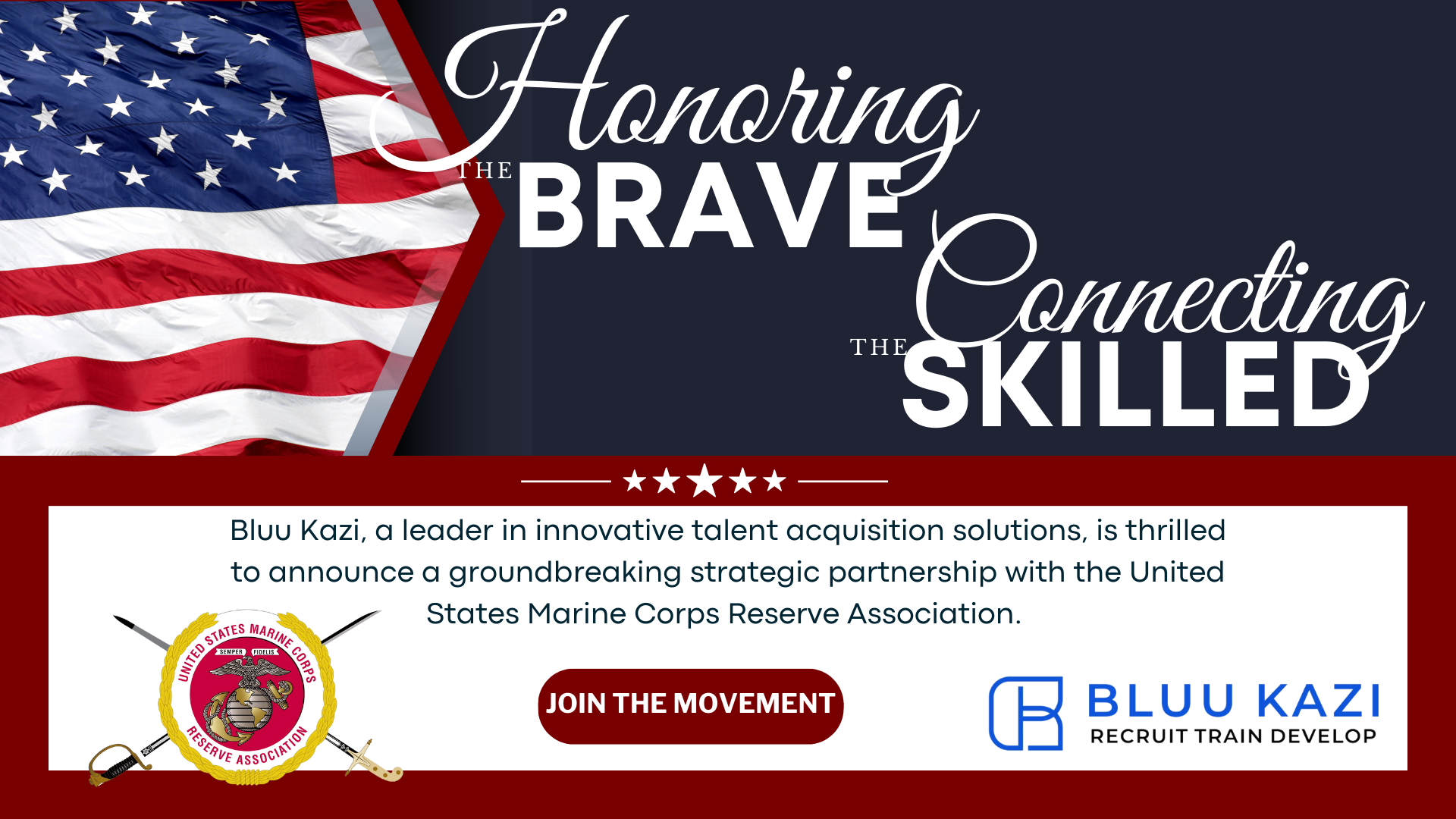 Honoring THE BRAVE

Connecting THE SKILLED

Bluu Kazi, a leader in innovative talent acquisition solutions, is thrilled to announce a groundbreaking strategic partnership with the United States Marine Corps Reserve Association.

UNITED STATES MARINE CORPS
SEMPER FIDELIS
RESERVE ASSOCIATION

JOIN THE MOVEMENT

BLUU KAZI
RECRUIT TRAIN DEVELOP